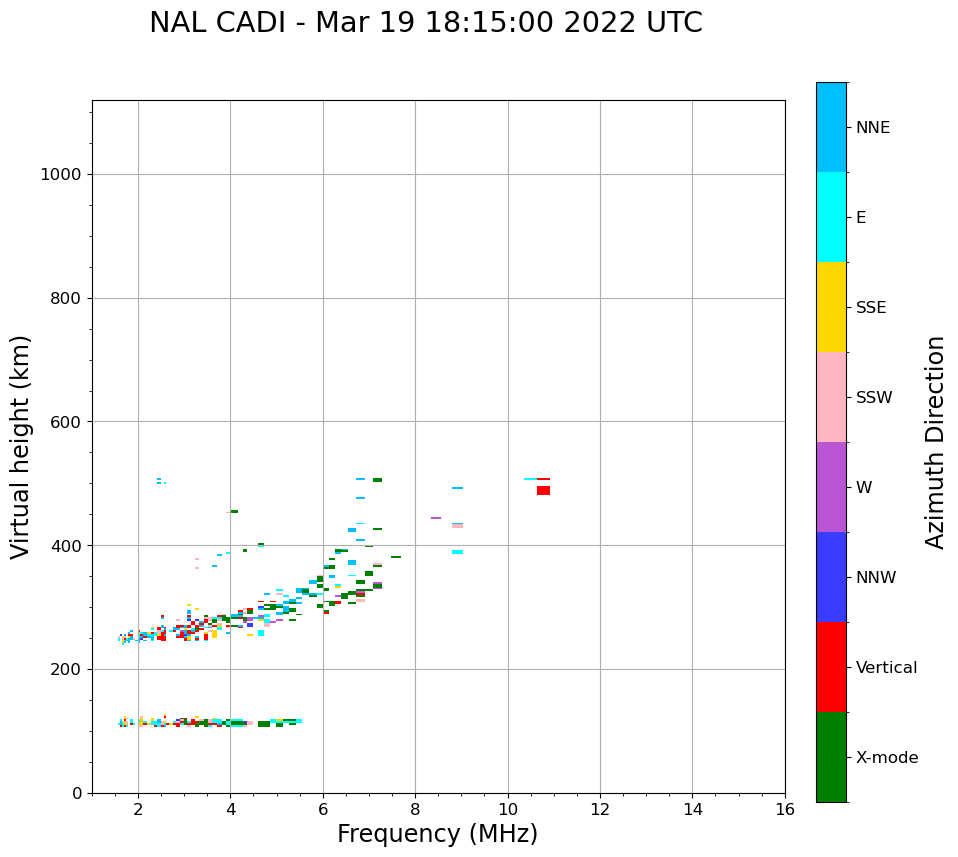 NAL CADI - Mar 19 18:15:00 2022 UTC

Virtual height (km)

1000
800
600
400
200
0

2
4
6
8
10
12
14
16

Frequency (MHz)

NNE
E
SSE
SSW
W
NNW
Vertical
X-mode

Azimuth Direction